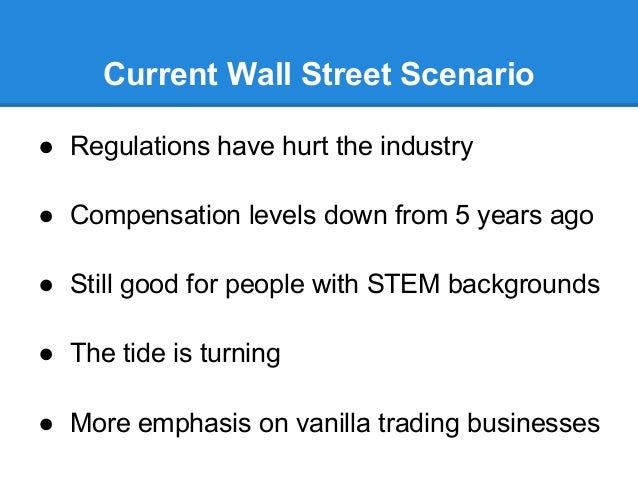 Current Wall Street Scenario

● Regulations have hurt the industry

● Compensation levels down from 5 years ago

● Still good for people with STEM backgrounds

● The tide is turning

● More emphasis on vanilla trading businesses